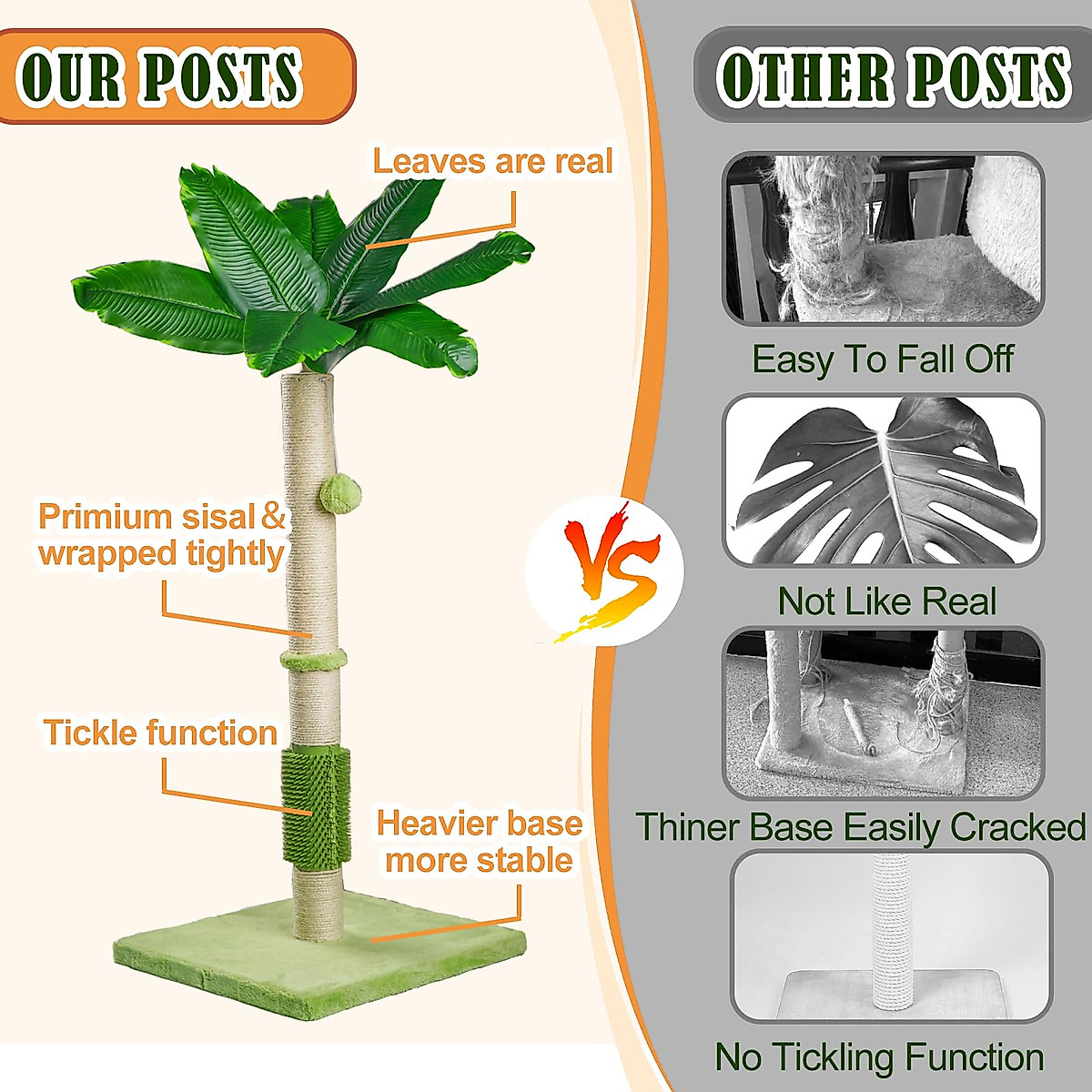 OUR POSTS

Leaves are real

Primium sisal & wrapped tightly

Tickle function

Heavier base more stable

VS

OTHER POSTS

Easy To Fall Off

Not Like Real

Thiner Base Easily Cracked

No Tickling Function